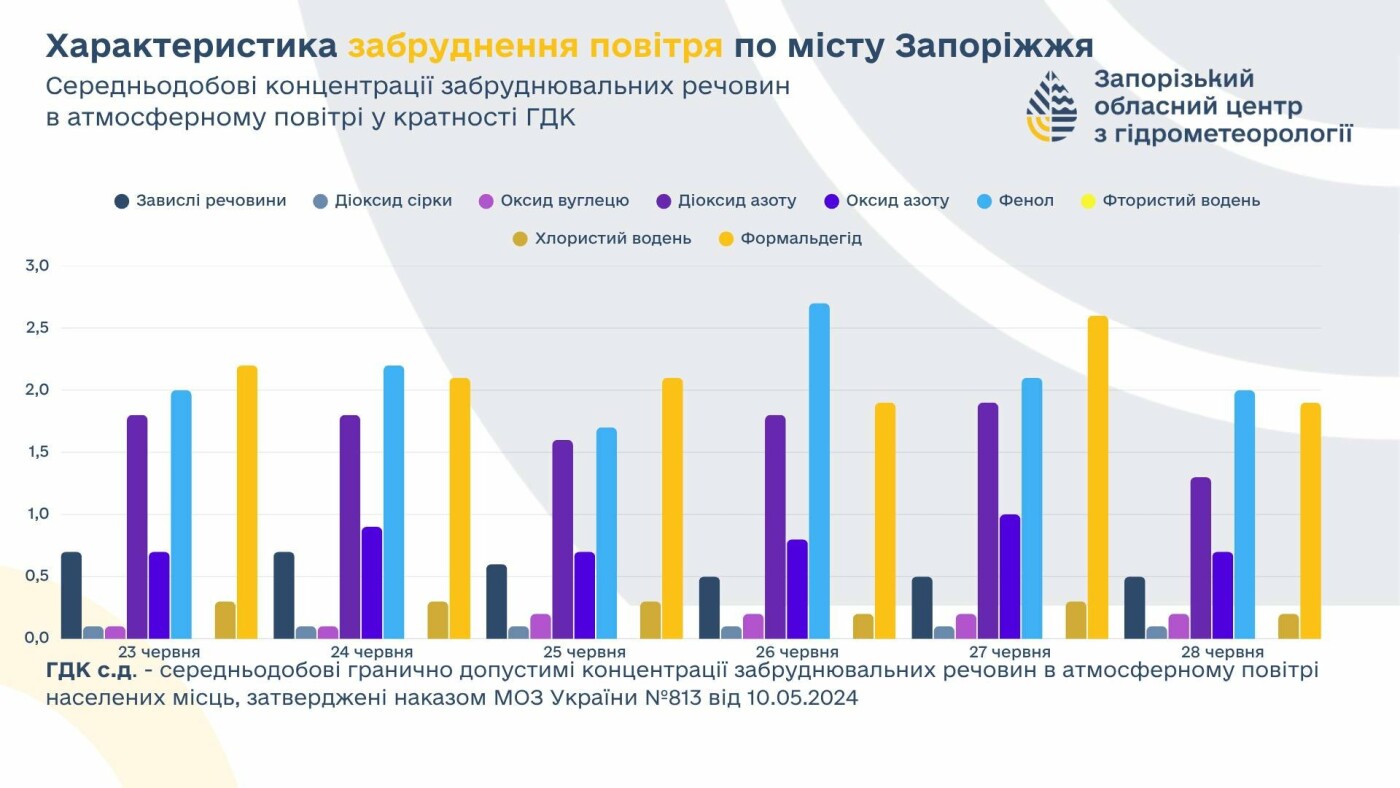 Характеристика забруднення повітря по місту Запоріжжя
Середньодобові концентрації забруднювальних речовин в атмосферному повітрі у кратності ГДК

Запорізький обласний центр з гідрометеорології

Завислі речовини Діоксид сірки Оксид вуглецю Діоксид азоту Оксид азоту Фенол Фтористий водень Хлористий водень Формальдегід

3,0
2,5
2,0
1,5
1,0
0,5
0,0

23 червня 24 червня 25 червня 26 червня 27 червня 28 червня

ГДК с.д. - середньодобові гранично допустимі концентрації забруднювальних речовин в атмосферному повітрі населених місць, затверджені наказом МОЗ України №813 від 10.05.2024